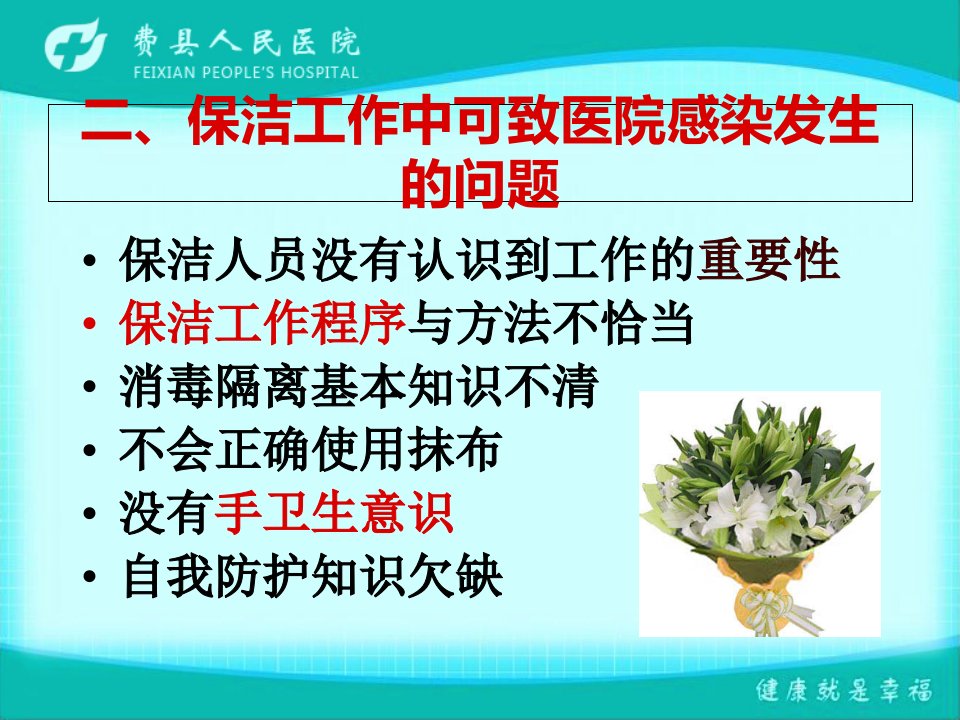 费县人民医院
FEIXIAN PEOPLE'S HOSPITAL

二、保洁工作中可致医院感染发生的问题

• 保洁人员没有认识到工作的重要性
• 保洁工作程序与方法不恰当
• 消毒隔离基本知识不清
• 不会正确使用抹布
• 没有手卫生意识
• 自我防护知识欠缺

健康就是幸福